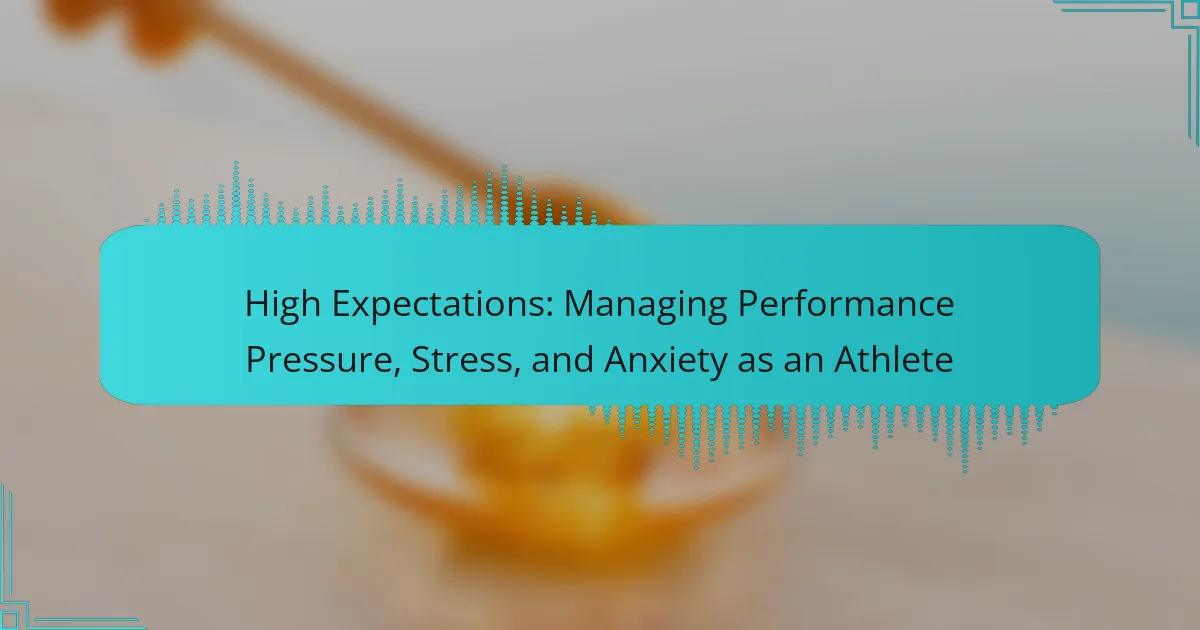 High Expectations: Managing Performance Pressure, Stress, and Anxiety as an Athlete